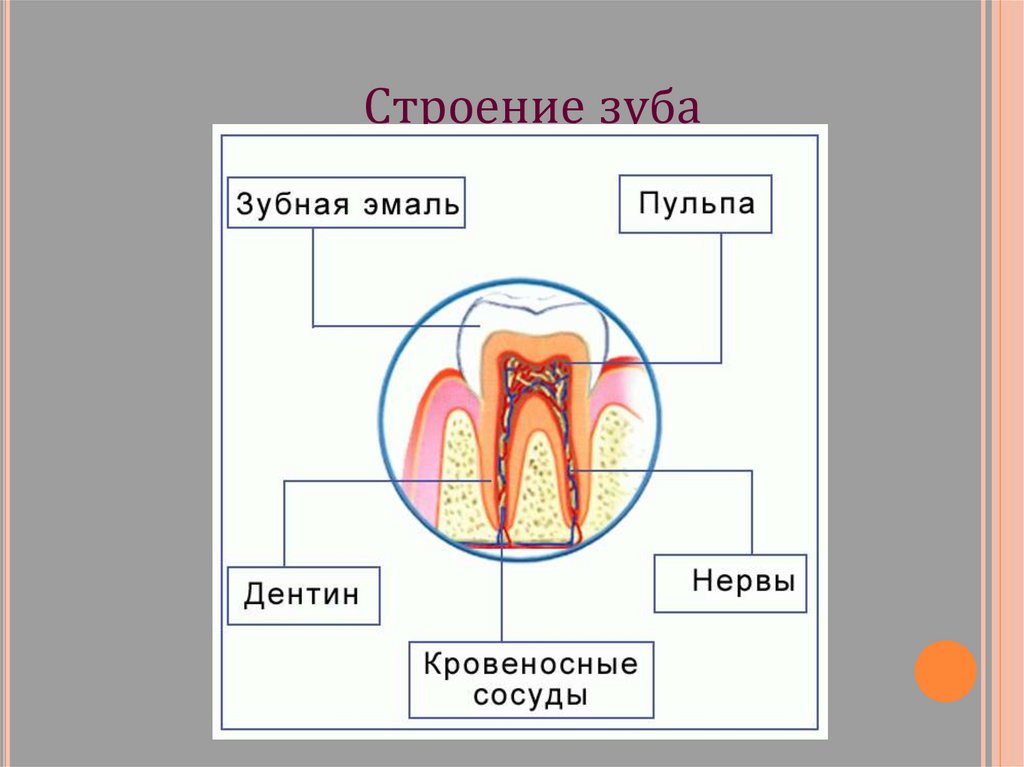 Строение зуба

Зубная эмаль

Пульпа

Дентин

Нервы

Кровеносные сосуды